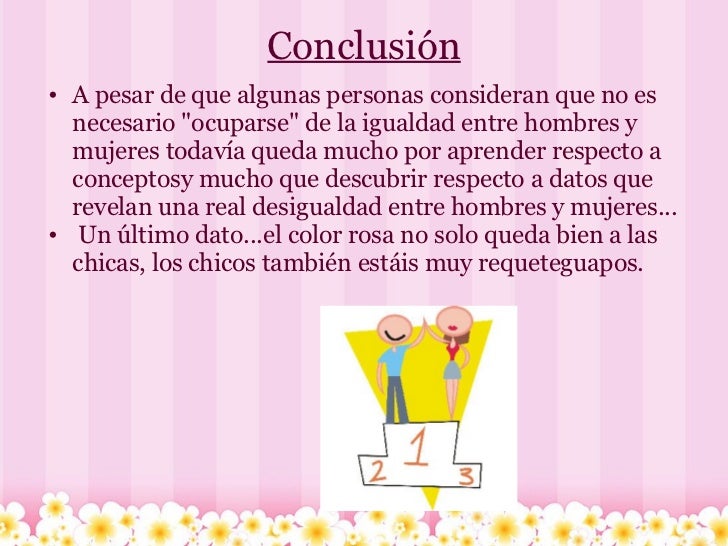 Conclusión

• A pesar de que algunas personas consideran que no es necesario "ocuparse" de la igualdad entre hombres y mujeres todavía queda mucho por aprender respecto a conceptosy mucho que descubrir respecto a datos que revelan una real desigualdad entre hombres y mujeres...
• Un último dato...el color rosa no solo queda bien a las chicas, los chicos también estáis muy requeteguapos.

2 1 3